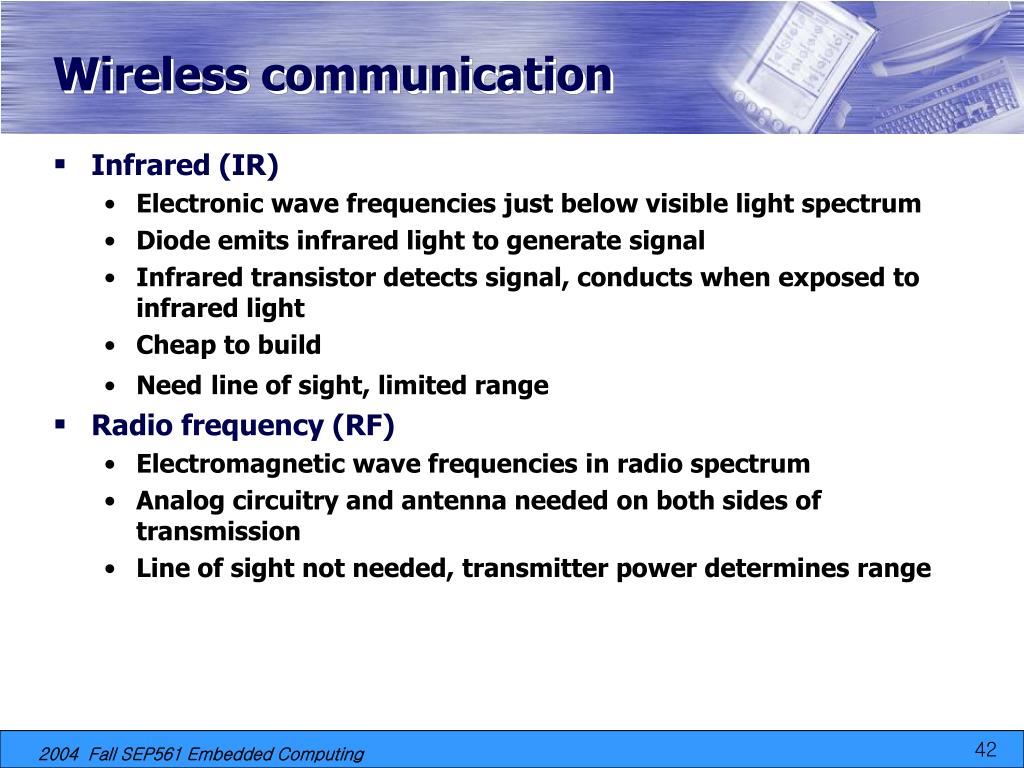 Wireless communication

▪ Infrared (IR)
• Electronic wave frequencies just below visible light spectrum
• Diode emits infrared light to generate signal
• Infrared transistor detects signal, conducts when exposed to infrared light
• Cheap to build
• Need line of sight, limited range

▪ Radio frequency (RF)
• Electromagnetic wave frequencies in radio spectrum
• Analog circuitry and antenna needed on both sides of transmission
• Line of sight not needed, transmitter power determines range

2004 Fall SEP561 Embedded Computing

42